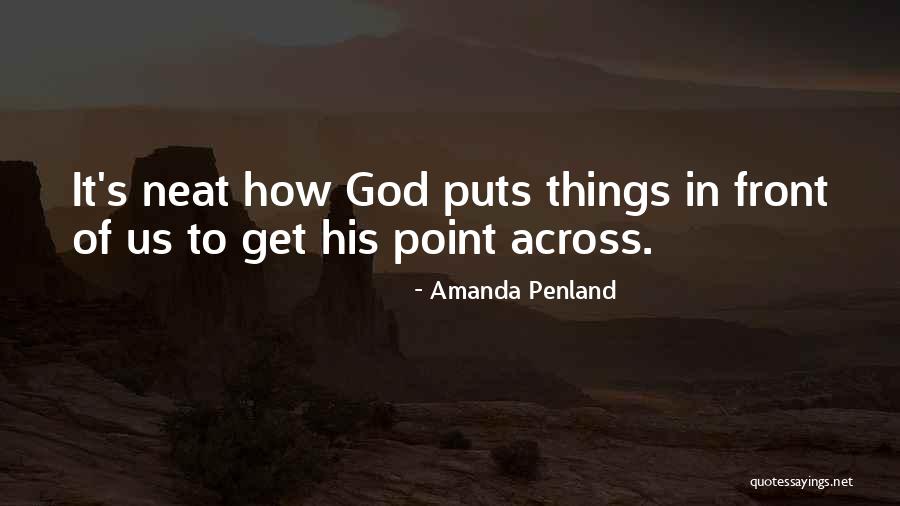 It's neat how God puts things in front of us to get his point across.

- Amanda Penland

quotessayings.net